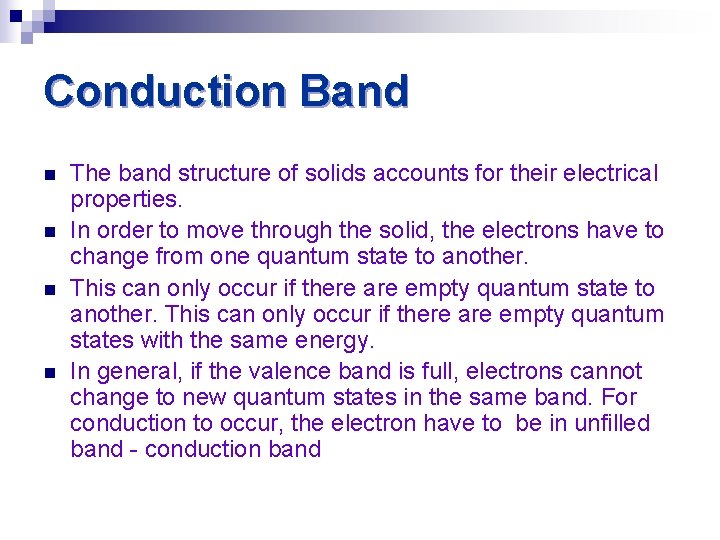 Conduction Band

- The band structure of solids accounts for their electrical properties.
- In order to move through the solid, the electrons have to change from one quantum state to another.
- This can only occur if there are empty quantum state to another. This can only occur if there are empty quantum states with the same energy.
- In general, if the valence band is full, electrons cannot change to new quantum states in the same band. For conduction to occur, the electron have to be in unfilled band - conduction band